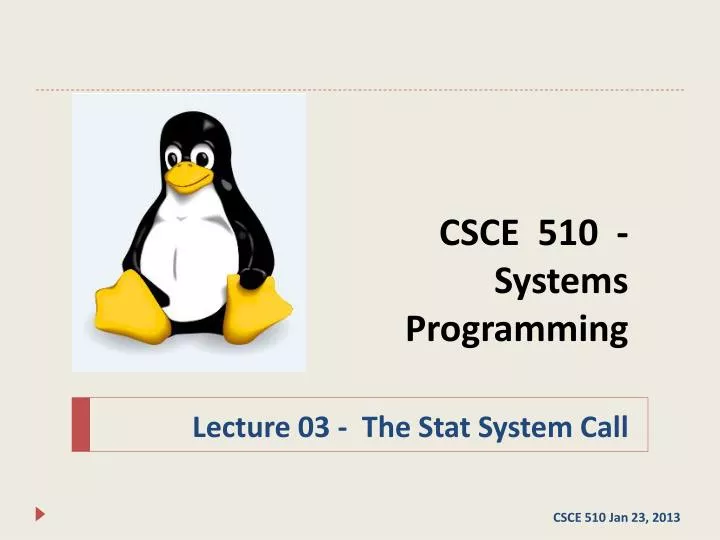 CSCE 510 - Systems Programming

Lecture 03 - The Stat System Call

CSCE 510 Jan 23, 2013